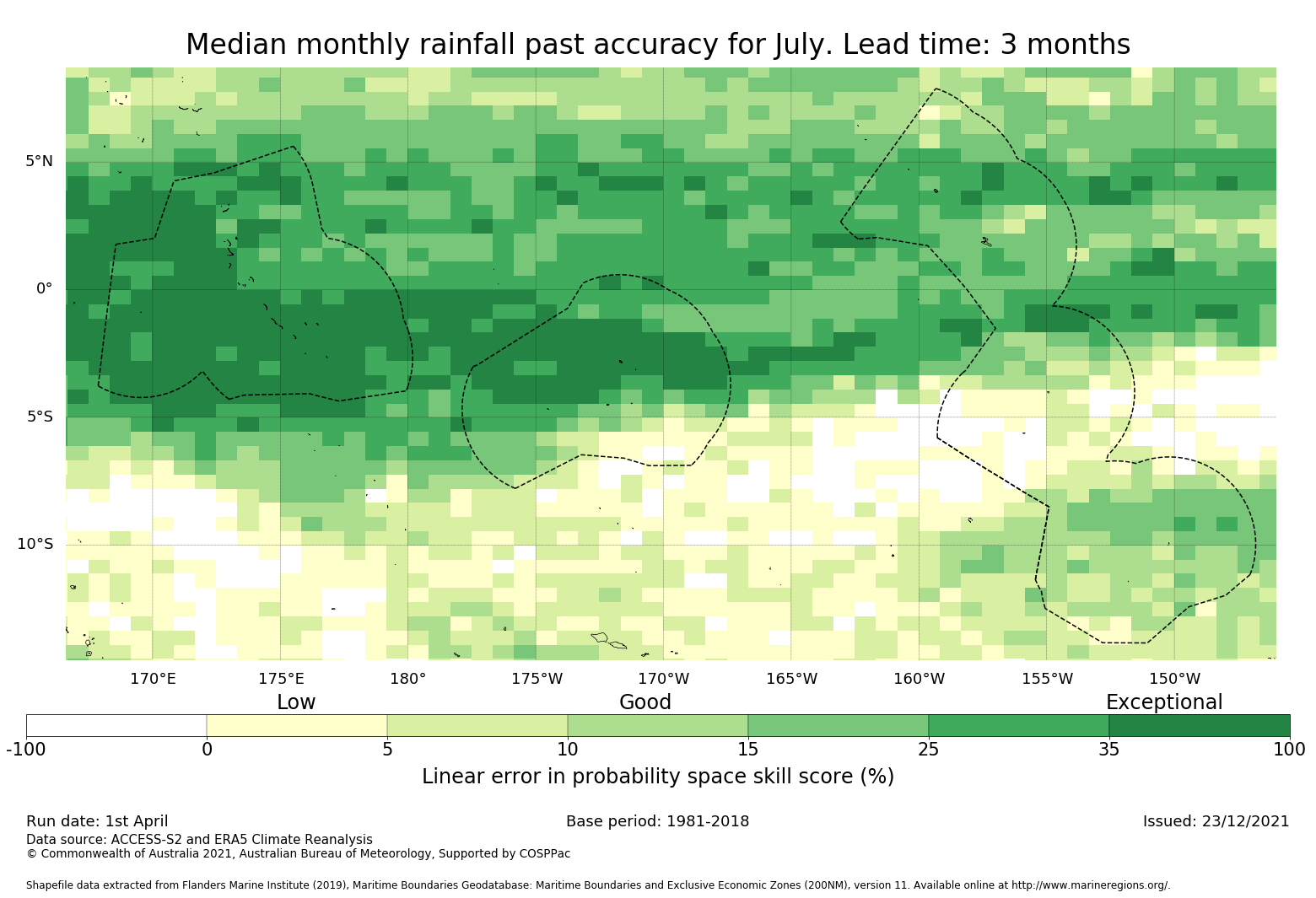 Median monthly rainfall past accuracy for July. Lead time: 3 months

5°N
0°
5°S
10°S

170°E 175°E 180° 175°W 170°W 165°W 160°W 155°W 150°W

Low Good Exceptional

-100 0 5 10 15 25 35 100

Linear error in probability space skill score (%)

Run date: 1st April
Base period: 1981-2018
Issued: 23/12/2021
Data source: ACCESS-S2 and ERA5 Climate Reanalysis
© Commonwealth of Australia 2021, Australian Bureau of Meteorology, Supported by COSPPac

Shapefile data extracted from Flanders Marine Institute (2019), Maritime Boundaries Geodatabase: Maritime Boundaries and Exclusive Economic Zones (200NM), version 11. Available online at http://www.marineregions.org/.